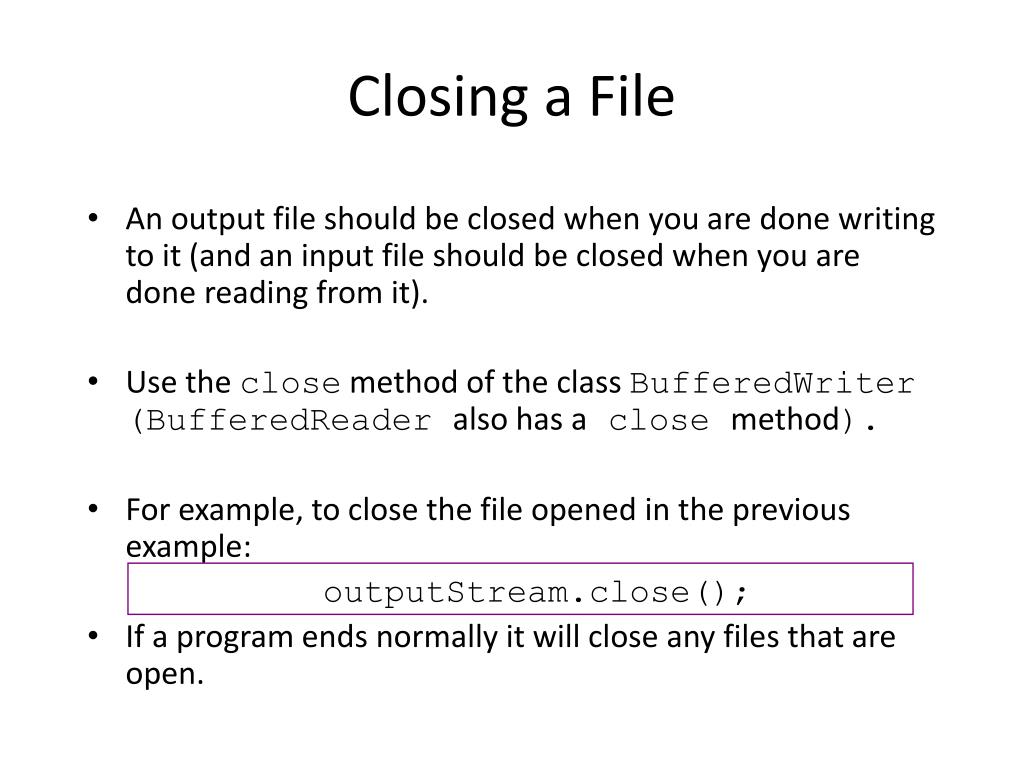 Closing a File

• An output file should be closed when you are done writing to it (and an input file should be closed when you are done reading from it).

• Use the close method of the class BufferedWriter (BufferedReader also has a close method).

• For example, to close the file opened in the previous example:

outputStream.close();

• If a program ends normally it will close any files that are open.